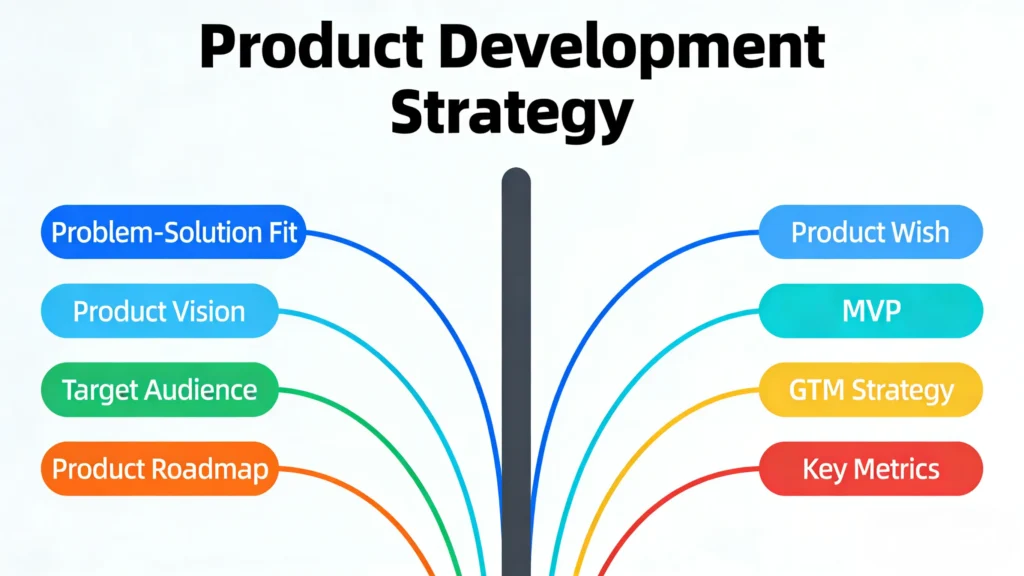 Product Development Strategy

Problem-Solution Fit

Product Vision

Target Audience

Product Roadmap

Product Wish

MVP

GTM Strategy

Key Metrics